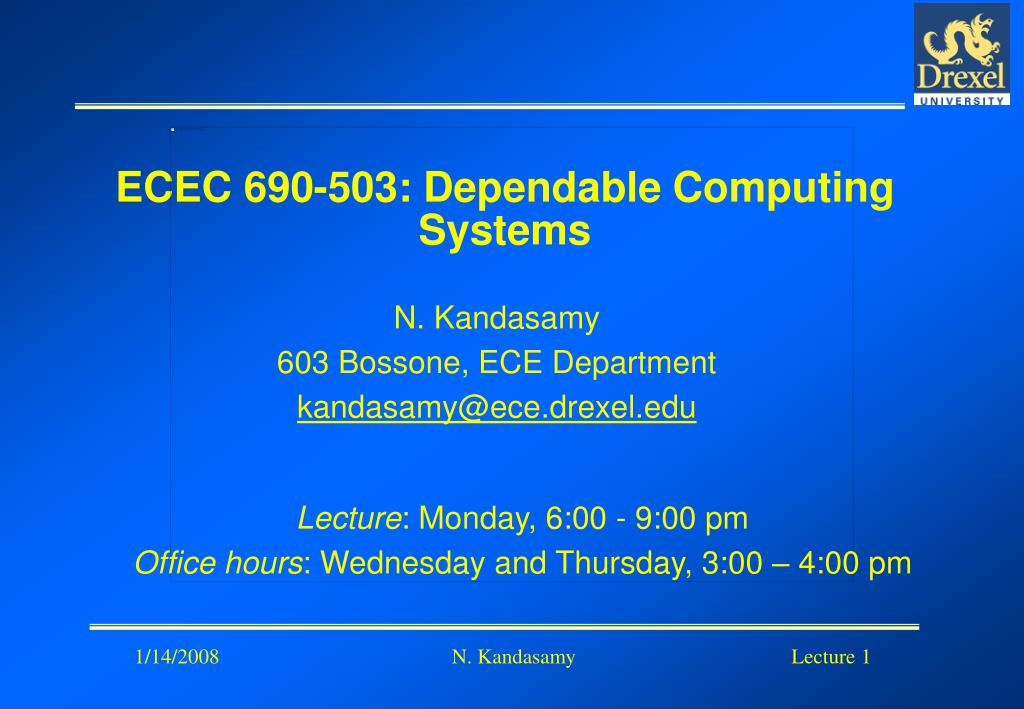 Drexel
UNIVERSITY

ECEC 690-503: Dependable Computing Systems

N. Kandasamy
603 Bossone, ECE Department
kandasamy@ece.drexel.edu

Lecture: Monday, 6:00 - 9:00 pm
Office hours: Wednesday and Thursday, 3:00 – 4:00 pm

1/14/2008
N. Kandasamy
Lecture 1